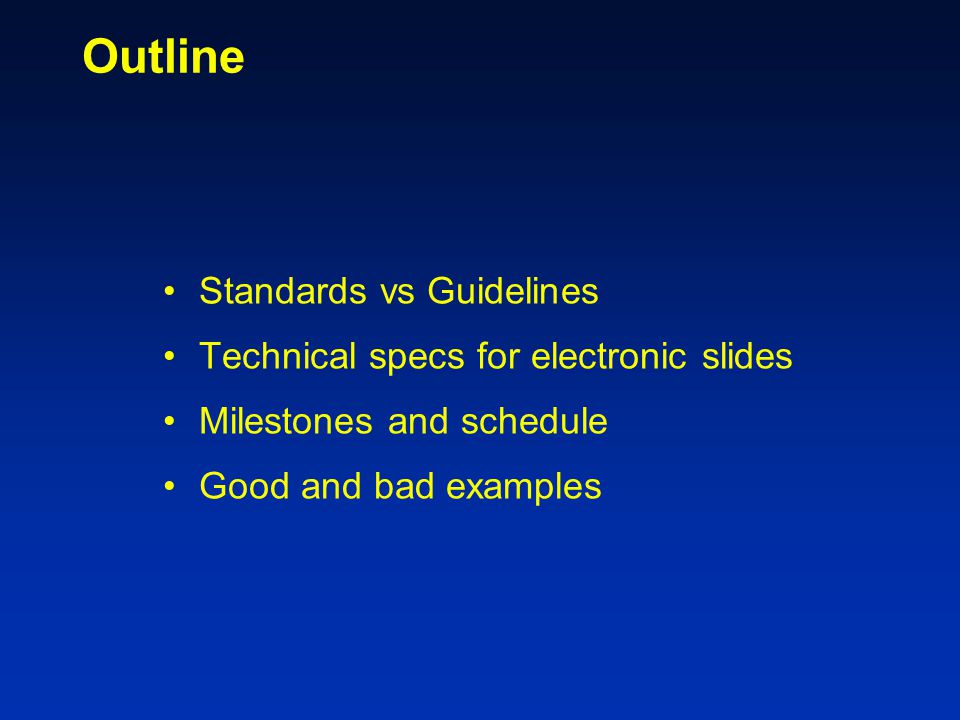 Outline

• Standards vs Guidelines
• Technical specs for electronic slides
• Milestones and schedule
• Good and bad examples